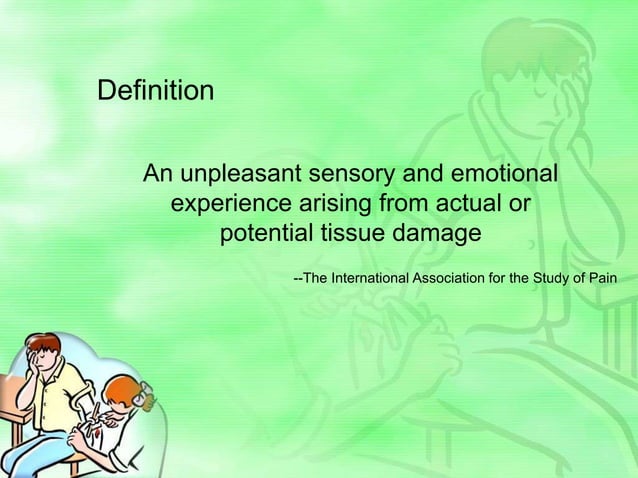 Definition

An unpleasant sensory and emotional experience arising from actual or potential tissue damage

--The International Association for the Study of Pain